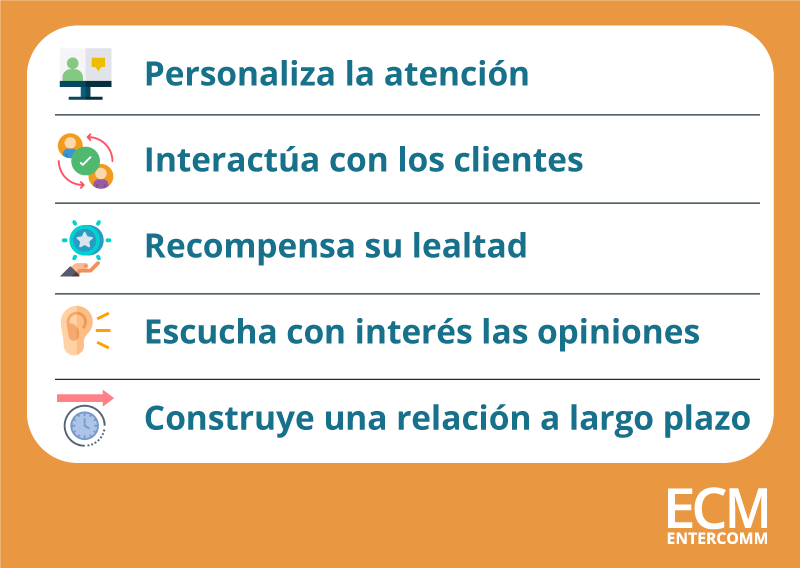 Personaliza la atención

Interactúa con los clientes

Recompensa su lealtad

Escucha con interés las opiniones

Construye una relación a largo plazo

ECM
ENTERCOMM